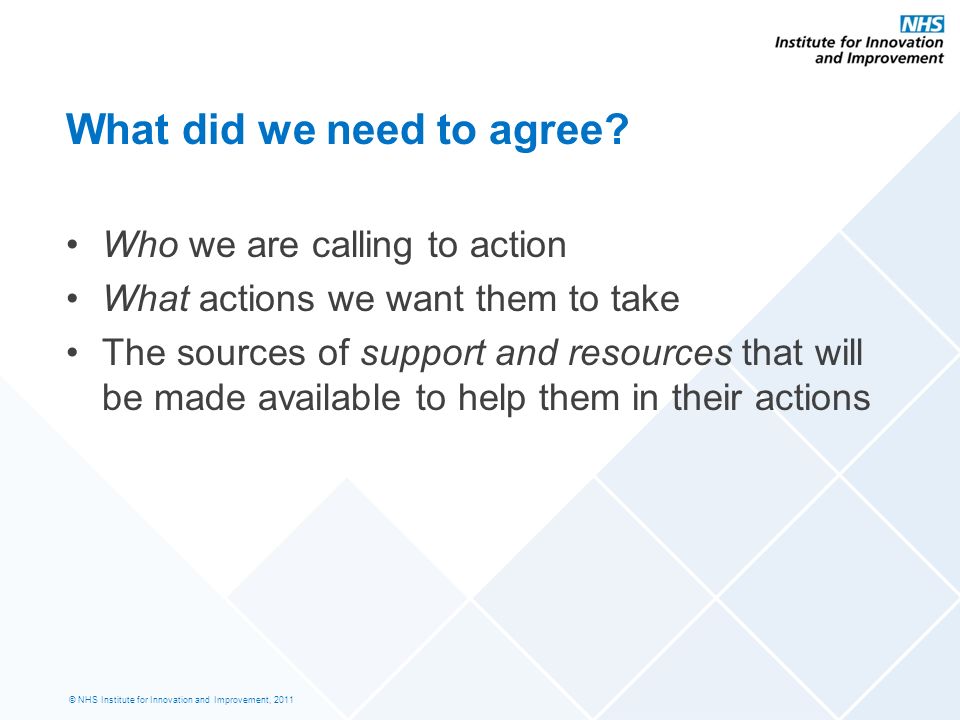 NHS
Institute for Innovation and Improvement

What did we need to agree?

• Who we are calling to action
• What actions we want them to take
• The sources of support and resources that will be made available to help them in their actions

© NHS Institute for Innovation and Improvement, 2011